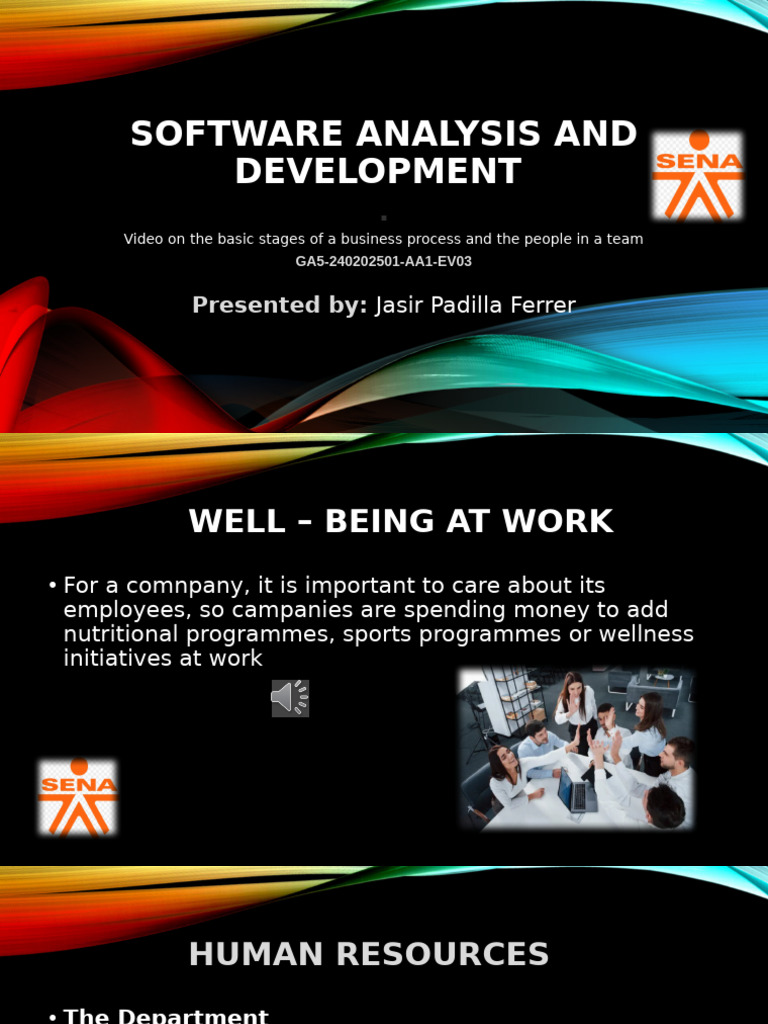 SOFTWARE ANALYSIS AND DEVELOPMENT

SENA

Video on the basic stages of a business process and the people in a team
GA5-240202501-AA1-EV03

Presented by: Jasir Padilla Ferrer

WELL – BEING AT WORK

• For a comnpany, it is important to care about its employees, so campanies are spending money to add nutritional programmes, sports programmes or wellness initiatives at work

SENA

HUMAN RESOURCES

• The Department